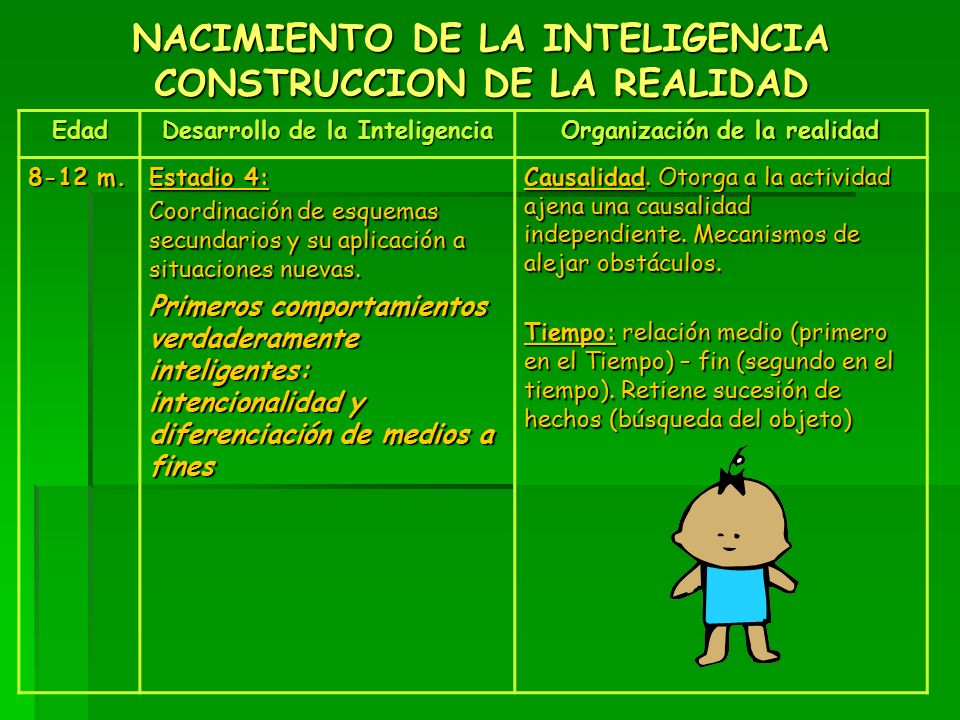 NACIMIENTO DE LA INTELIGENCIA
CONSTRUCCION DE LA REALIDAD

| Edad | Desarrollo de la Inteligencia | Organización de la realidad |
|---|---|---|
| 8-12 m. | Estadio 4: Coordinación de esquemas secundarios y su aplicación a situaciones nuevas. Primeros comportamientos verdaderamente inteligentes: intencionalidad y diferenciación de medios a fines | Causalidad. Otorga a la actividad ajena una causalidad independiente. Mecanismos de alejar obstáculos. Tiempo: relación medio (primero en el Tiempo) – fin (segundo en el tiempo). Retiene sucesión de hechos (búsqueda del objeto) |